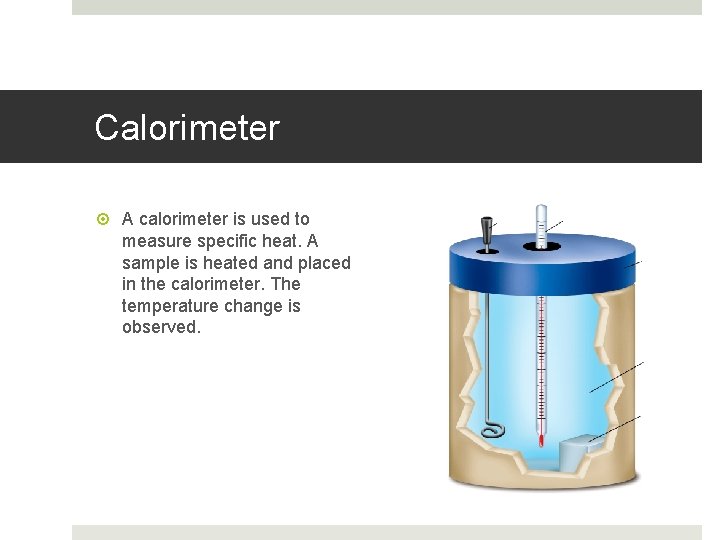 Calorimeter

A calorimeter is used to measure specific heat. A sample is heated and placed in the calorimeter. The temperature change is observed.